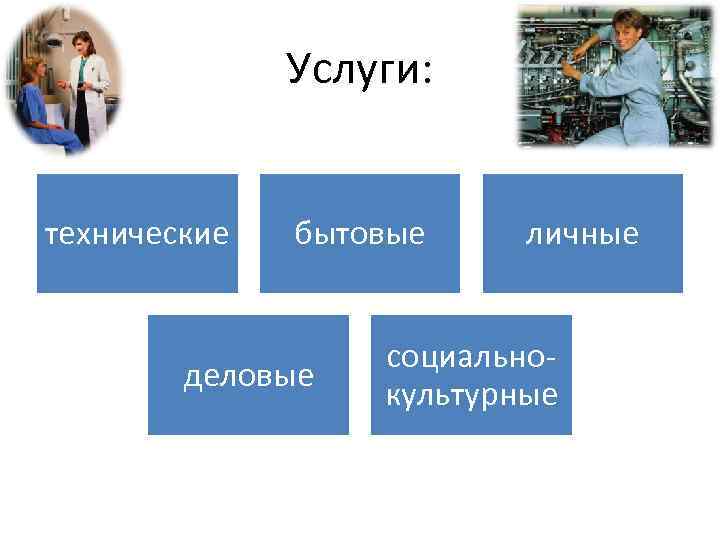 Услуги:

технические

бытовые

личные

деловые

социально-культурные